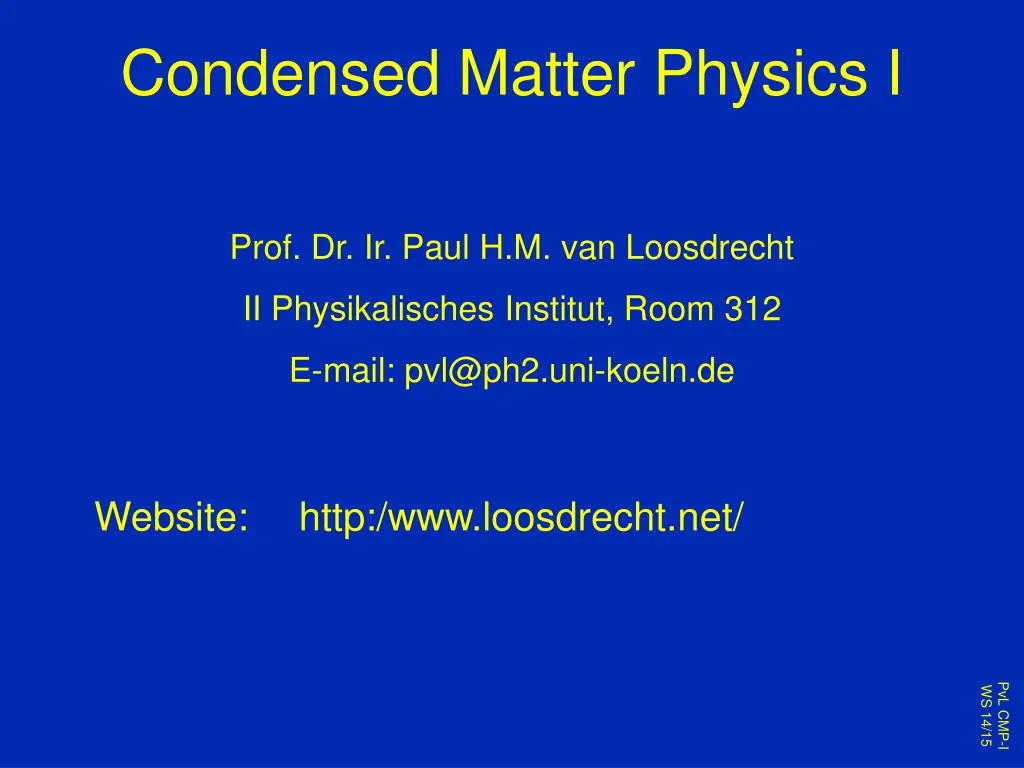 Condensed Matter Physics I

Prof. Dr. Ir. Paul H.M. van Loosdrecht

II Physikalisches Institut, Room 312

E-mail: pvl@ph2.uni-koeln.de

Website: http:/www.loosdrecht.net/

PvL CMP-I
WS 14/15